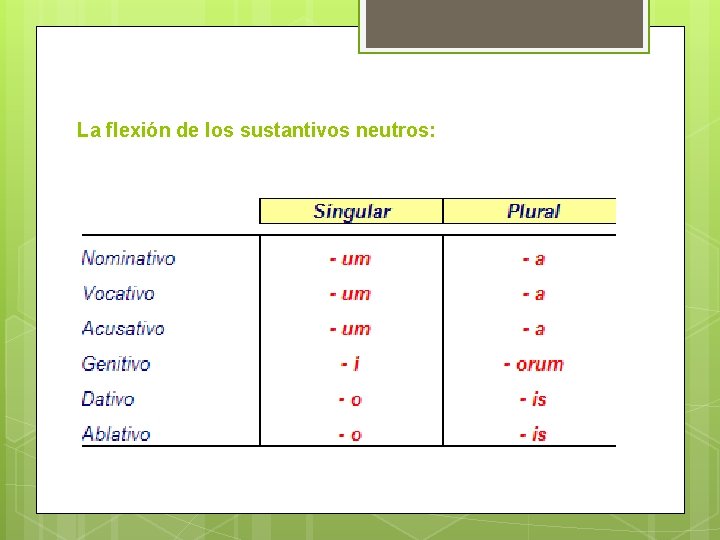 La flexión de los sustantivos neutros:

| | Singular | Plural |
|---|---|---|
| Nominativo | - um | - a |
| Vocativo | - um | - a |
| Acusativo | - um | - a |
| Genitivo | - i | - orum |
| Dativo | - o | - is |
| Ablativo | - o | - is |